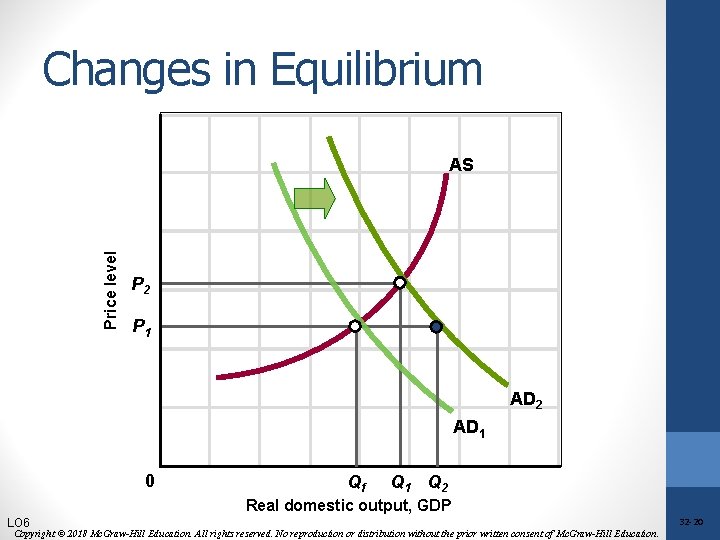 Changes in Equilibrium

AS

Price level

$P_2$

$P_1$

$AD_2$

$AD_1$

0

$Q_f$ $Q_1$ $Q_2$

Real domestic output, GDP

LO6

Copyright © 2018 McGraw-Hill Education. All rights reserved. No reproduction or distribution without the prior written consent of McGraw-Hill Education.

32-20